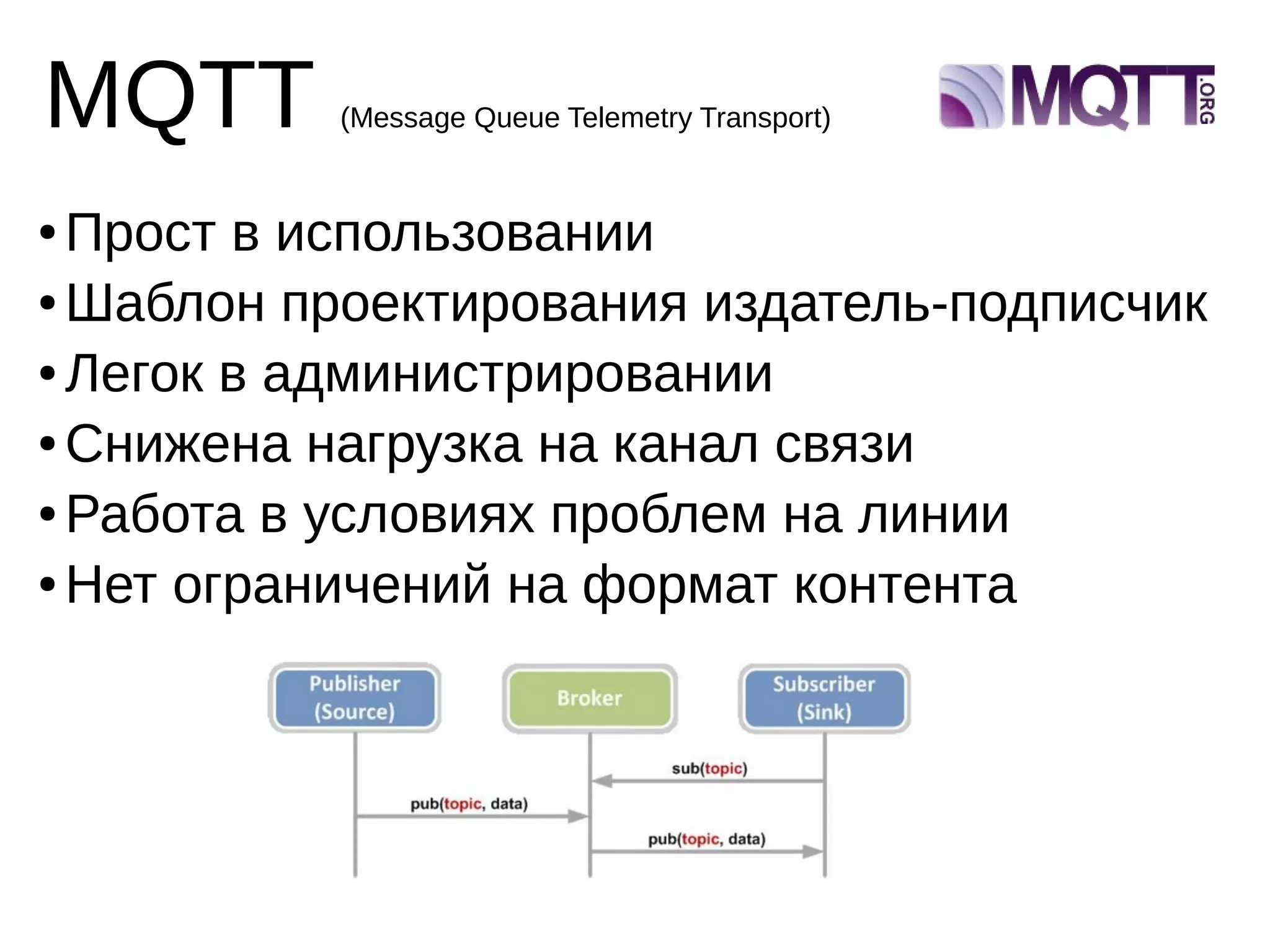 MQTT (Message Queue Telemetry Transport)

MQTT.ORG

• Прост в использовании
• Шаблон проектирования издатель-подписчик
• Легок в администрировании
• Снижена нагрузка на канал связи
• Работа в условиях проблем на линии
• Нет ограничений на формат контента

Publisher (Source)

Broker

Subscriber (Sink)

sub(topic)

pub(topic, data)

pub(topic, data)